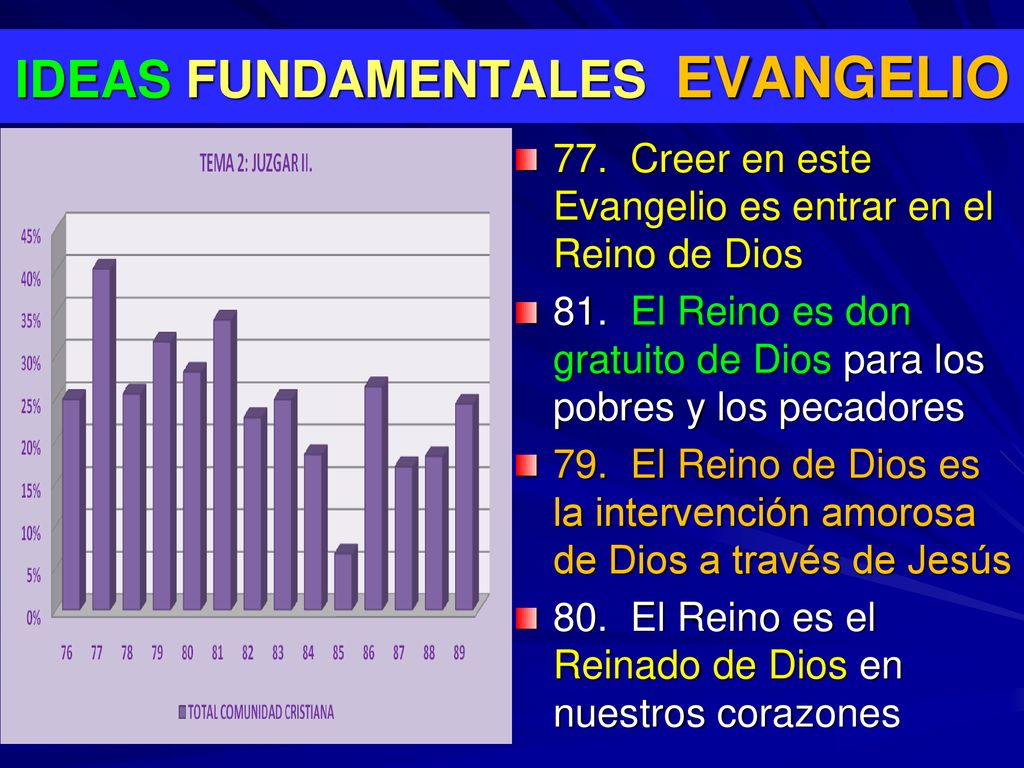 IDEAS FUNDAMENTALES EVANGELIO

TEMA 2: JUZGAR II.

45%
40%
35%
30%
25%
20%
15%
10%
5%
0%

76 77 78 79 80 81 82 83 84 85 86 87 88 89

TOTAL COMUNIDAD CRISTIANA

77. Creer en este Evangelio es entrar en el Reino de Dios

81. El Reino es don gratuito de Dios para los pobres y los pecadores

79. El Reino de Dios es la intervención amorosa de Dios a través de Jesús

80. El Reino es el Reinado de Dios en nuestros corazones